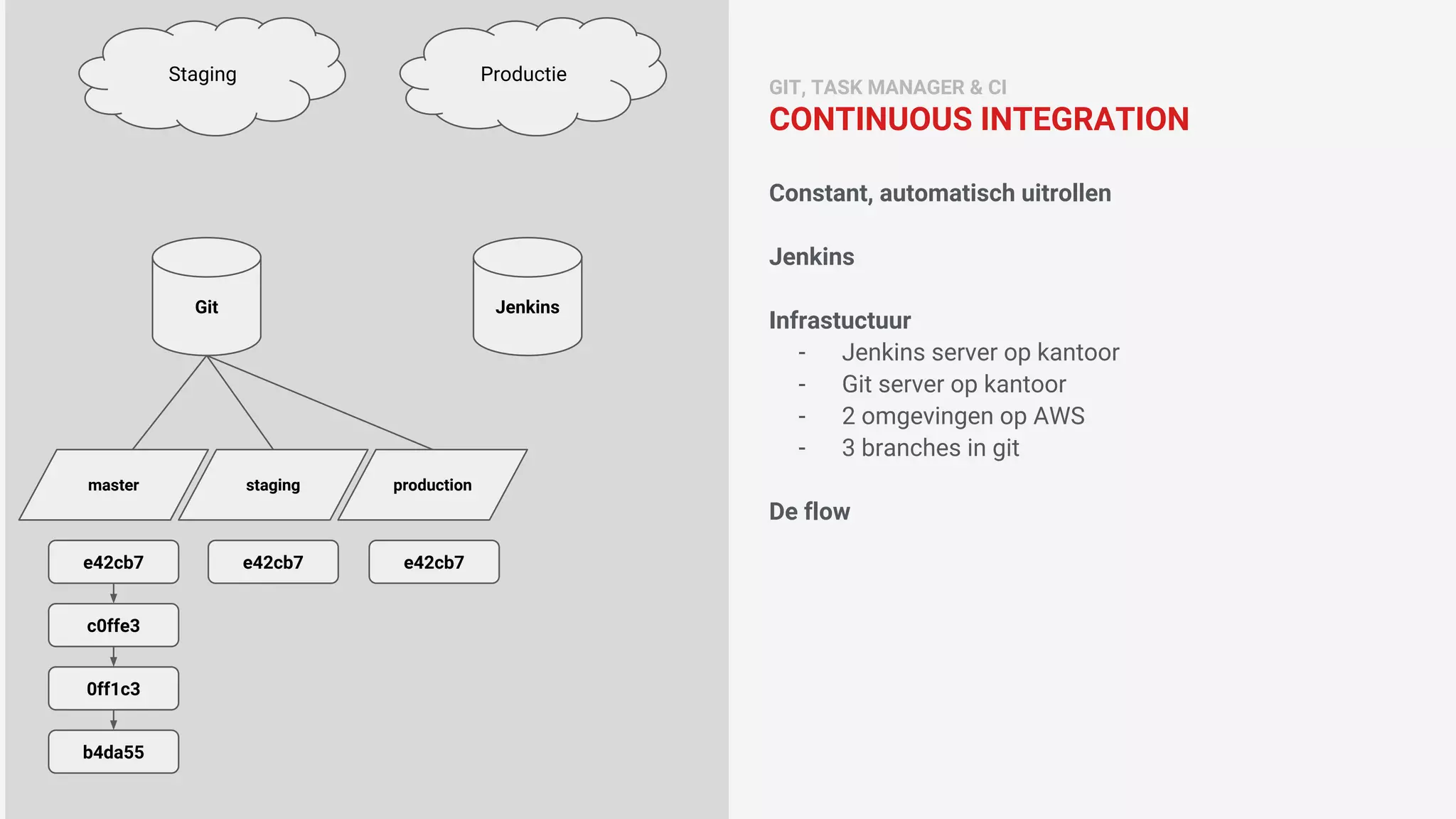 Staging

Productie

Git

Jenkins

master

staging

production

e42cb7

e42cb7

e42cb7

c0ffe3

0ff1c3

b4da55

GIT, TASK MANAGER & CI
CONTINUOUS INTEGRATION

Constant, automatisch uitrollen

Jenkins

Infrastuctuur
- Jenkins server op kantoor
- Git server op kantoor
- 2 omgevingen op AWS
- 3 branches in git

De flow